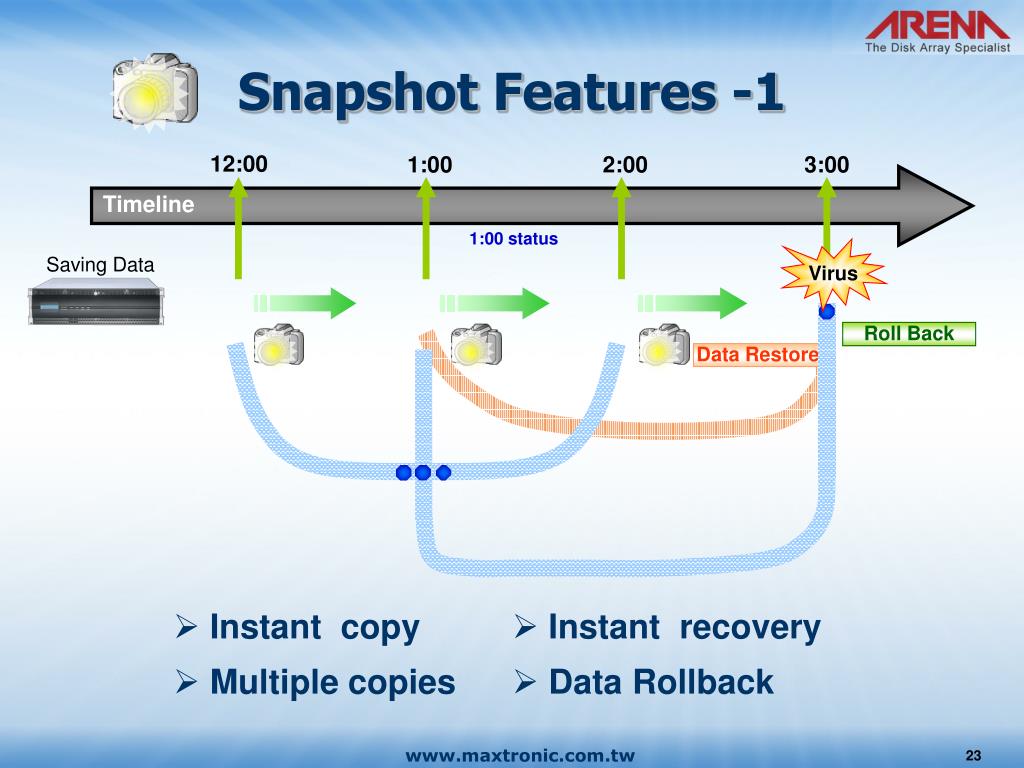 ARENA
The Disk Array Specialist

Snapshot Features -1

12:00
1:00
2:00
3:00
Timeline
1:00 status
Saving Data
Virus
Roll Back
Data Restore

➢ Instant copy
➢ Multiple copies

➢ Instant recovery
➢ Data Rollback

www.maxtronic.com.tw
23